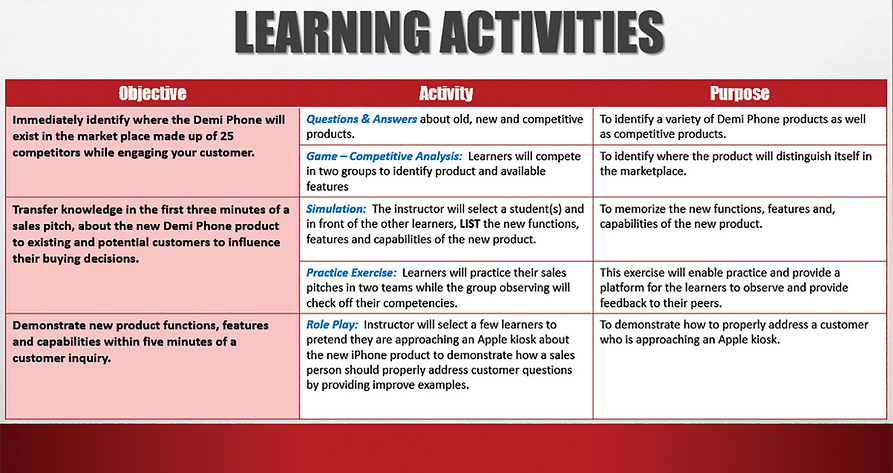 LEARNING ACTIVITIES

| Objective | Activity | Purpose |
|---|---|---|
| Immediately identify where the Demi Phone will exist in the market place made up of 25 competitors while engaging your customer. | Questions & Answers about old, new and competitive products. | To identify a variety of Demi Phone products as well as competitive products. |
| | Game – Competitive Analysis: Learners will compete in two groups to identify product and available features | To identify where the product will distinguish itself in the marketplace. |
| Transfer knowledge in the first three minutes of a sales pitch, about the new Demi Phone product to existing and potential customers to influence their buying decisions. | Simulation: The instructor will select a student(s) and in front of the other learners, LIST the new functions, features and capabilities of the new product. | To memorize the new functions, features and, capabilities of the new product. |
| | Practice Exercise: Learners will practice their sales pitches in two teams while the group observing will check off their competencies. | This exercise will enable practice and provide a platform for the learners to observe and provide feedback to their peers. |
| Demonstrate new product functions, features and capabilities within five minutes of a customer inquiry. | Role Play: Instructor will select a few learners to pretend they are approaching an Apple kiosk about the new iPhone product to demonstrate how a sales person should properly address customer questions by providing improve examples. | To demonstrate how to properly address a customer who is approaching an Apple kiosk. |